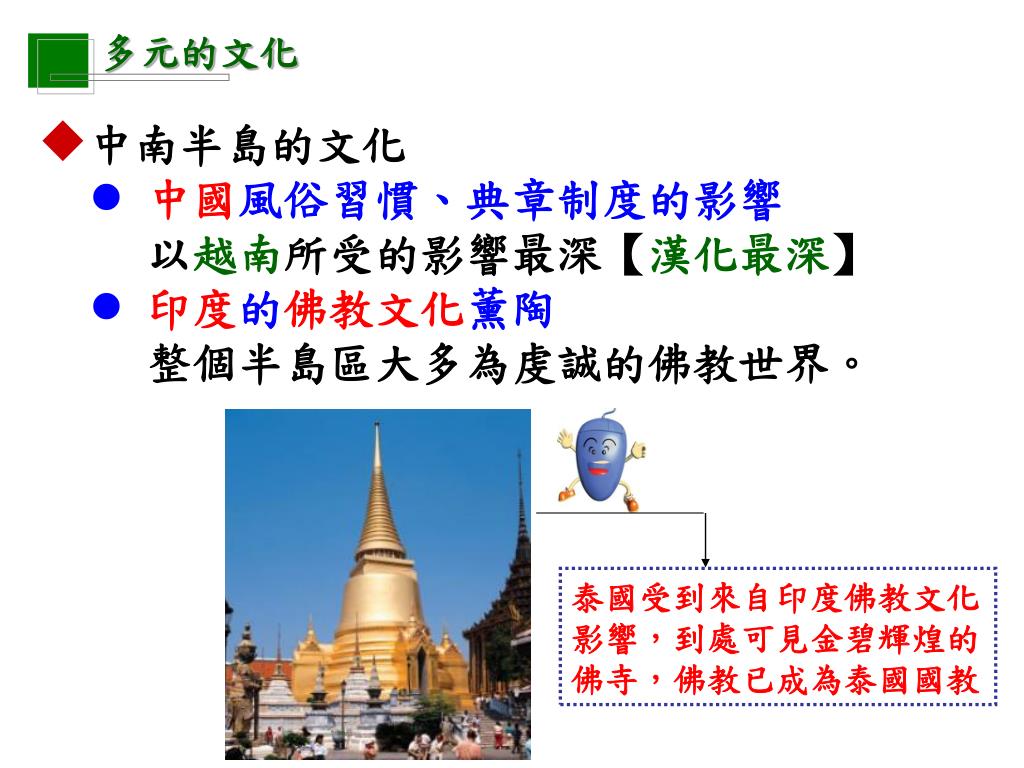 多元的文化

◆中南半島的文化

● 中國風俗習慣、典章制度的影響
以越南所受的影響最深【漢化最深】

● 印度的佛教文化薰陶
整個半島區大多為虔誠的佛教世界。

泰國受到來自印度佛教文化影響，到處可見金碧輝煌的佛寺，佛教已成為泰國國教